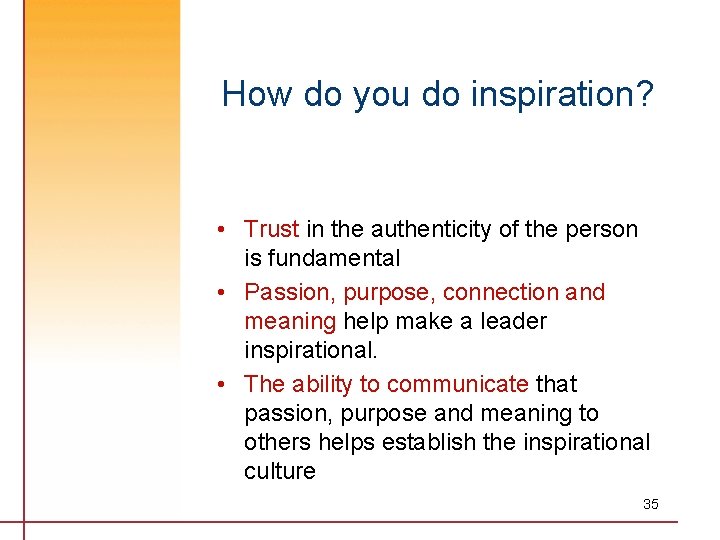 How do you do inspiration?

• Trust in the authenticity of the person is fundamental
• Passion, purpose, connection and meaning help make a leader inspirational.
• The ability to communicate that passion, purpose and meaning to others helps establish the inspirational culture

35